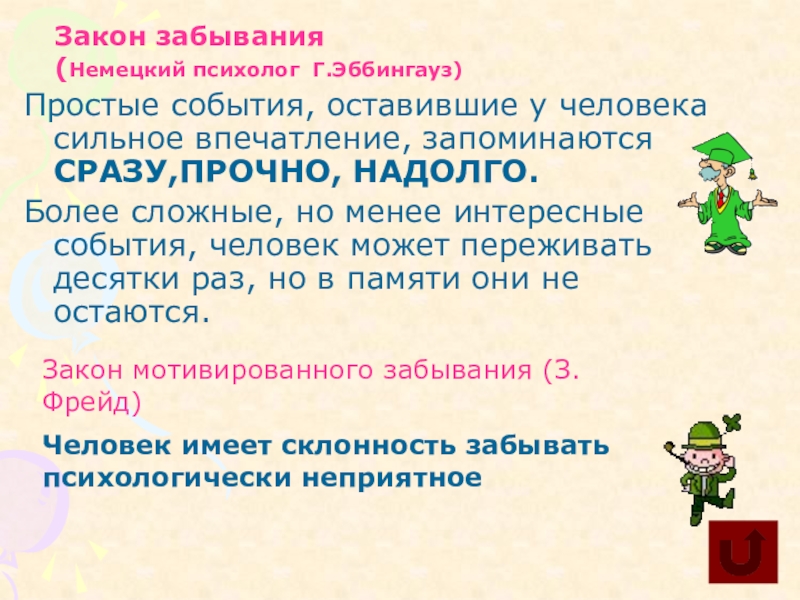 Закон забывания
(Немецкий психолог Г.Эббингауз)

Простые события, оставившие у человека сильное впечатление, запоминаются СРАЗУ,ПРОЧНО, НАДОЛГО.

Более сложные, но менее интересные события, человек может переживать десятки раз, но в памяти они не остаются.

Закон мотивированного забывания (З. Фрейд)

Человек имеет склонность забывать психологически неприятное